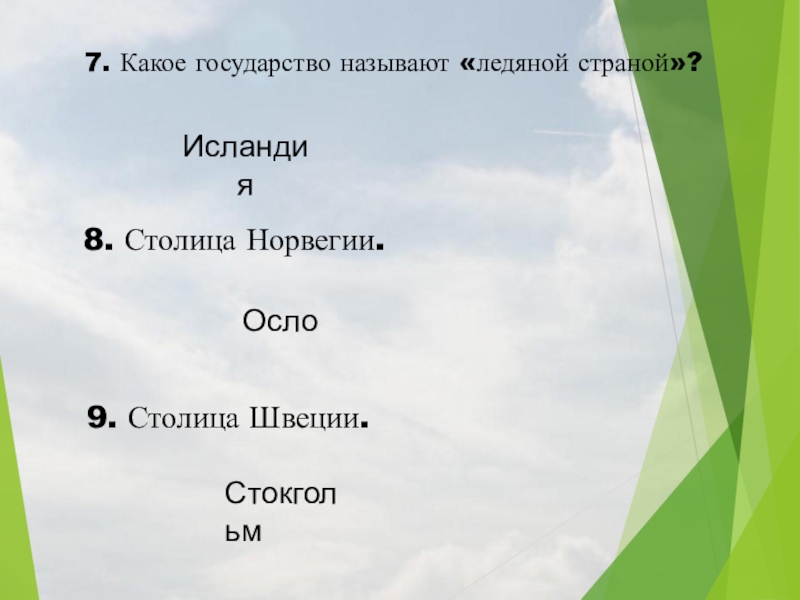 7. Какое государство называют «ледяной страной»?

Исландия

8. Столица Норвегии.

Осло

9. Столица Швеции.

Стокгольм